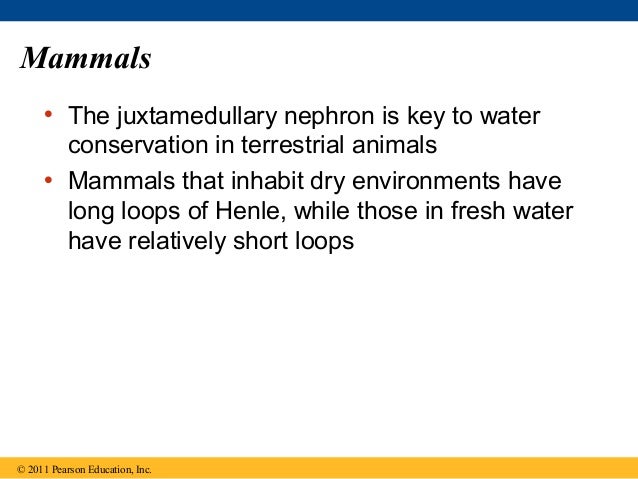 Mammals

• The juxtamedullary nephron is key to water conservation in terrestrial animals

• Mammals that inhabit dry environments have long loops of Henle, while those in fresh water have relatively short loops

© 2011 Pearson Education, Inc.